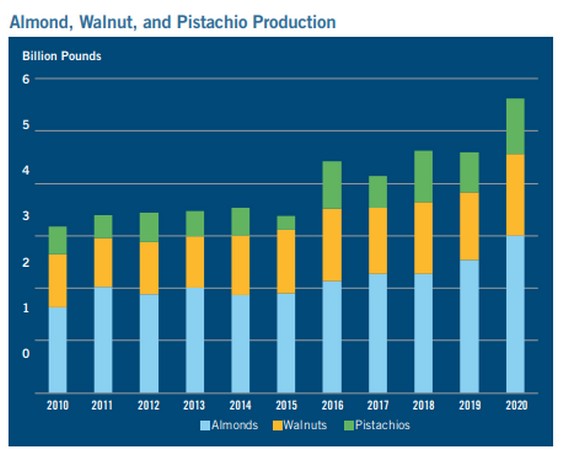 Almond, Walnut, and Pistachio Production

Billion Pounds

6
5
4
3
2
1
0

2010 2011 2012 2013 2014 2015 2016 2017 2018 2019 2020

Almonds Walnuts Pistachios